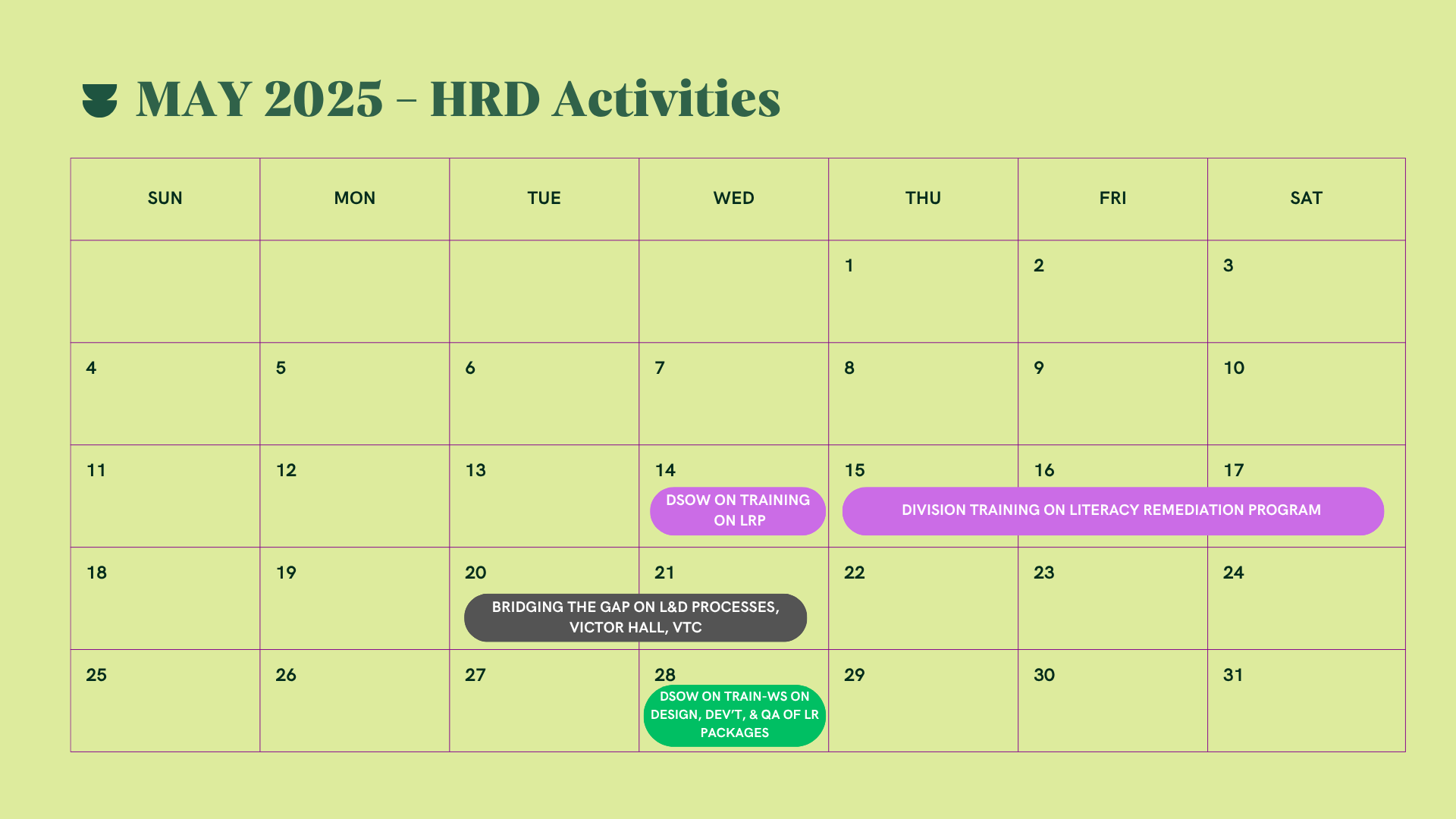 MAY 2025 – HRD Activities

| SUN | MON | TUE | WED | THU | FRI | SAT |
|---|---|---|---|---|---|---|
| | | | | 1 | 2 | 3 |
| 4 | 5 | 6 | 7 | 8 | 9 | 10 |
| 11 | 12 | 13 | 14 DSOW ON TRAINING ON LRP | 15 DIVISION TRAINING ON LITERACY REMEDIATION PROGRAM | 16 | 17 |
| 18 | 19 | 20 BRIDGING THE GAP ON L&D PROCESSES, VICTOR HALL, VTC | 21 | 22 | 23 | 24 |
| 25 | 26 | 27 | 28 DSOW ON TRAIN-WS ON DESIGN, DEV'T, & QA OF LR PACKAGES | 29 | 30 | 31 |